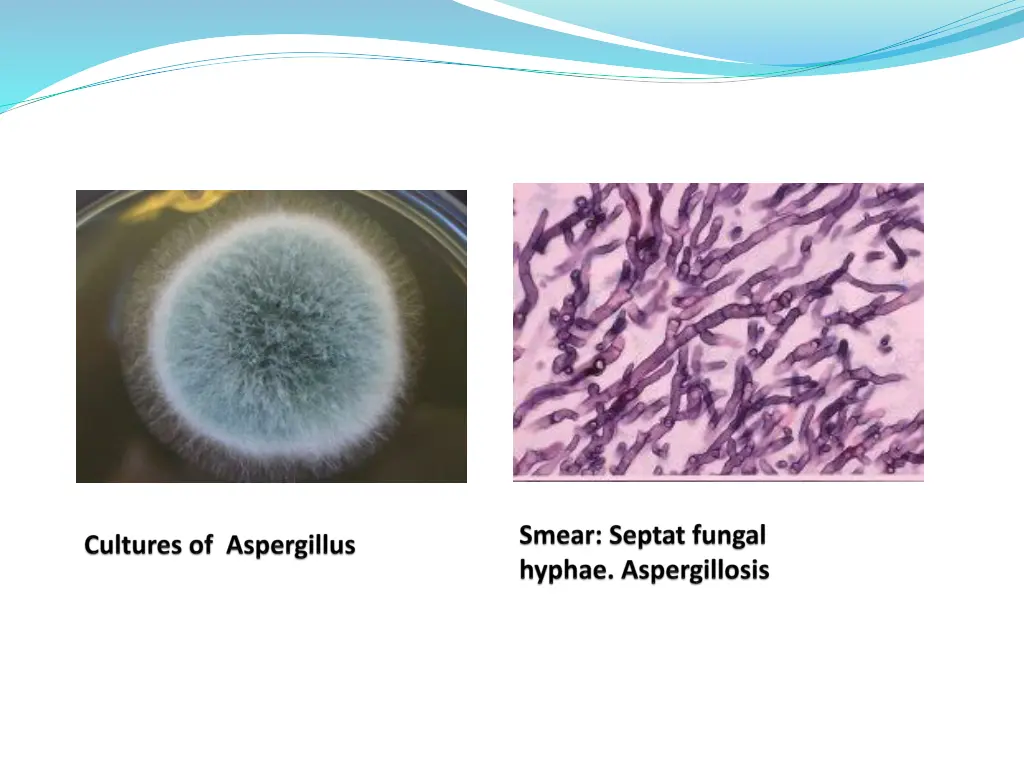 Cultures of Aspergillus

Smear: Septat fungal hyphae. Aspergillosis